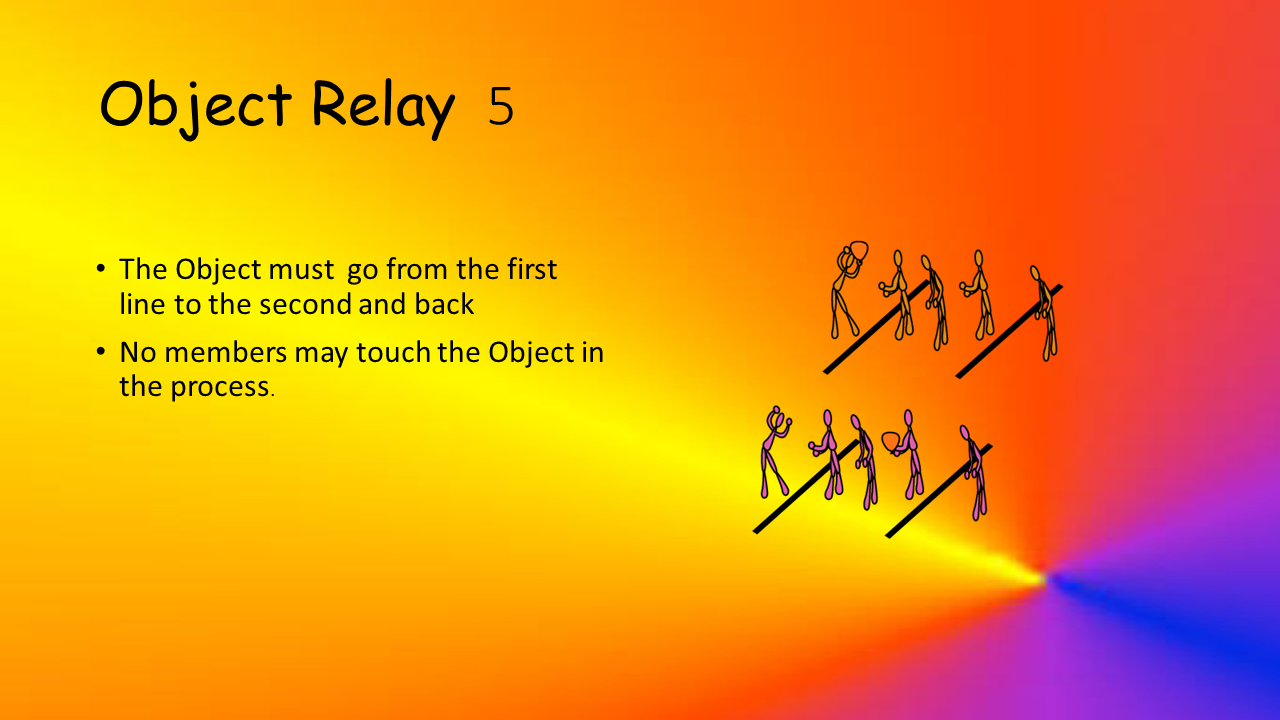 Object Relay 5

• The Object must go from the first line to the second and back

• No members may touch the Object in the process.